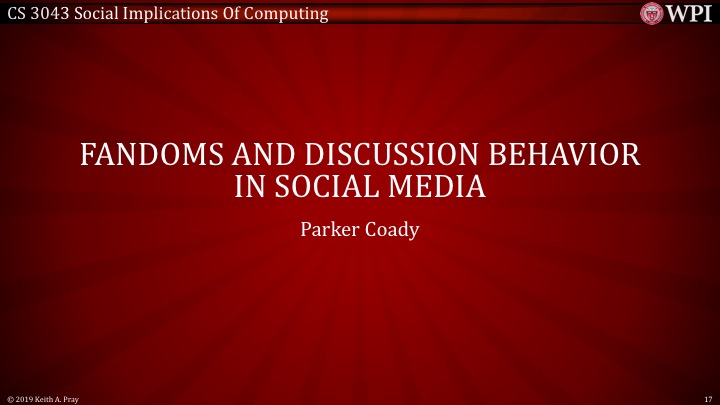 CS 3043 Social Implications Of Computing

WPI

FANDOMS AND DISCUSSION BEHAVIOR IN SOCIAL MEDIA

Parker Coady

© 2019 Keith A. Pray

17